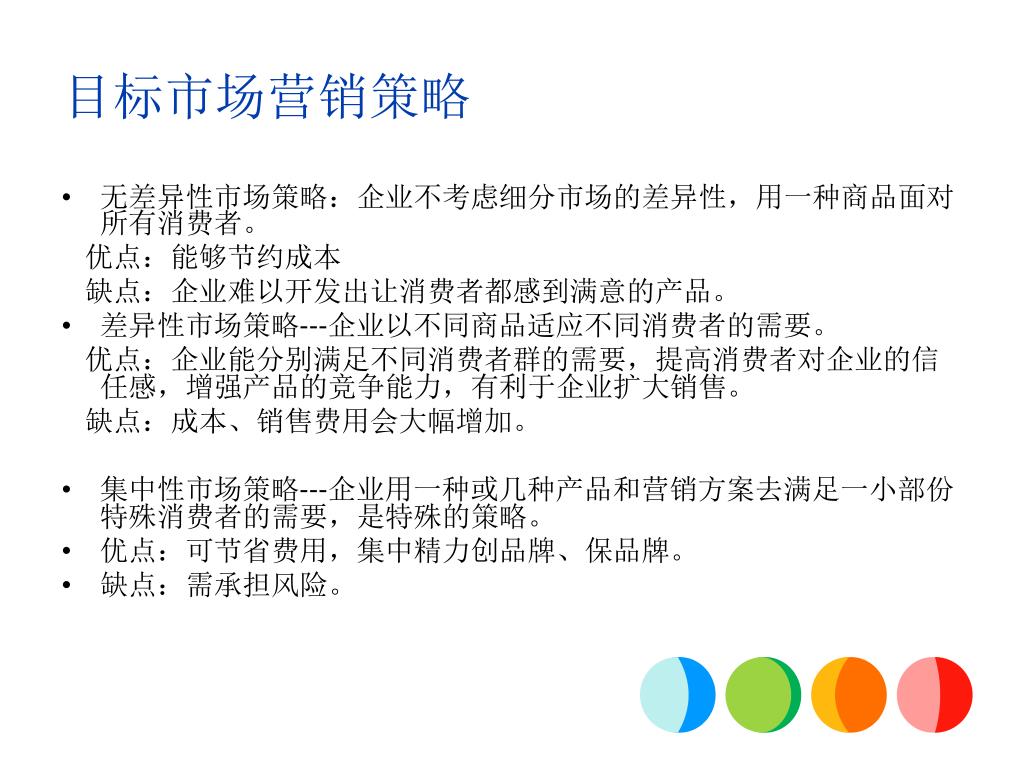 目标市场营销策略

• 无差异性市场策略：企业不考虑细分市场的差异性，用一种商品面对所有消费者。

优点：能够节约成本

缺点：企业难以开发出让消费者都感到满意的产品。

• 差异性市场策略---企业以不同商品适应不同消费者的需要。

优点：企业能分别满足不同消费者群的需要，提高消费者对企业的信任感，增强产品的竞争能力，有利于企业扩大销售。

缺点：成本、销售费用会大幅增加。

• 集中性市场策略---企业用一种或几种产品和营销方案去满足一小部份特殊消费者的需要，是特殊的策略。

• 优点：可节省费用，集中精力创品牌、保品牌。

• 缺点：需承担风险。